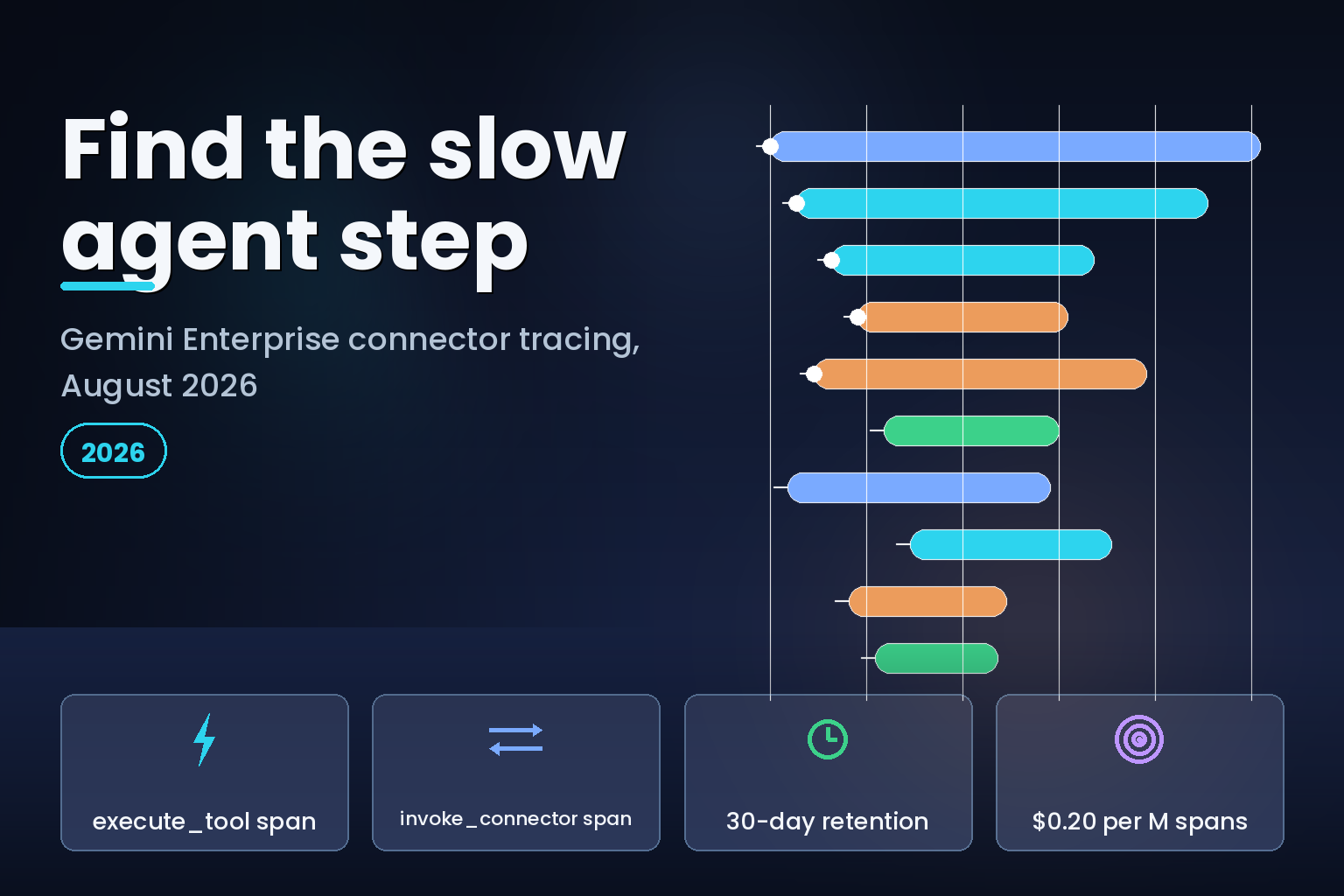 Find the slow agent step

Gemini Enterprise connector tracing, August 2026

2026

execute_tool span

invoke_connector span

30-day retention

$0.20 per M spans